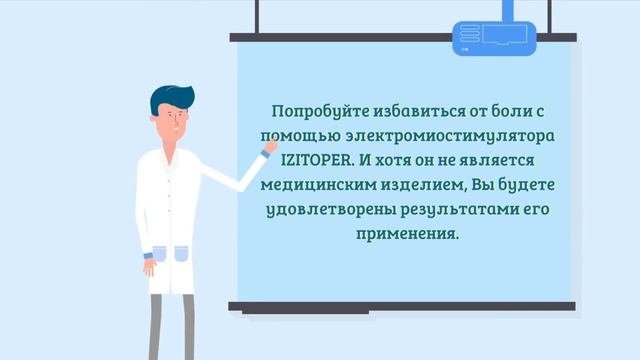 Попробуйте избавиться от боли с помощью электромиостимулятора IZITOPER. И хотя он не является медицинским изделием, Вы будете удовлетворены результатами его применения.